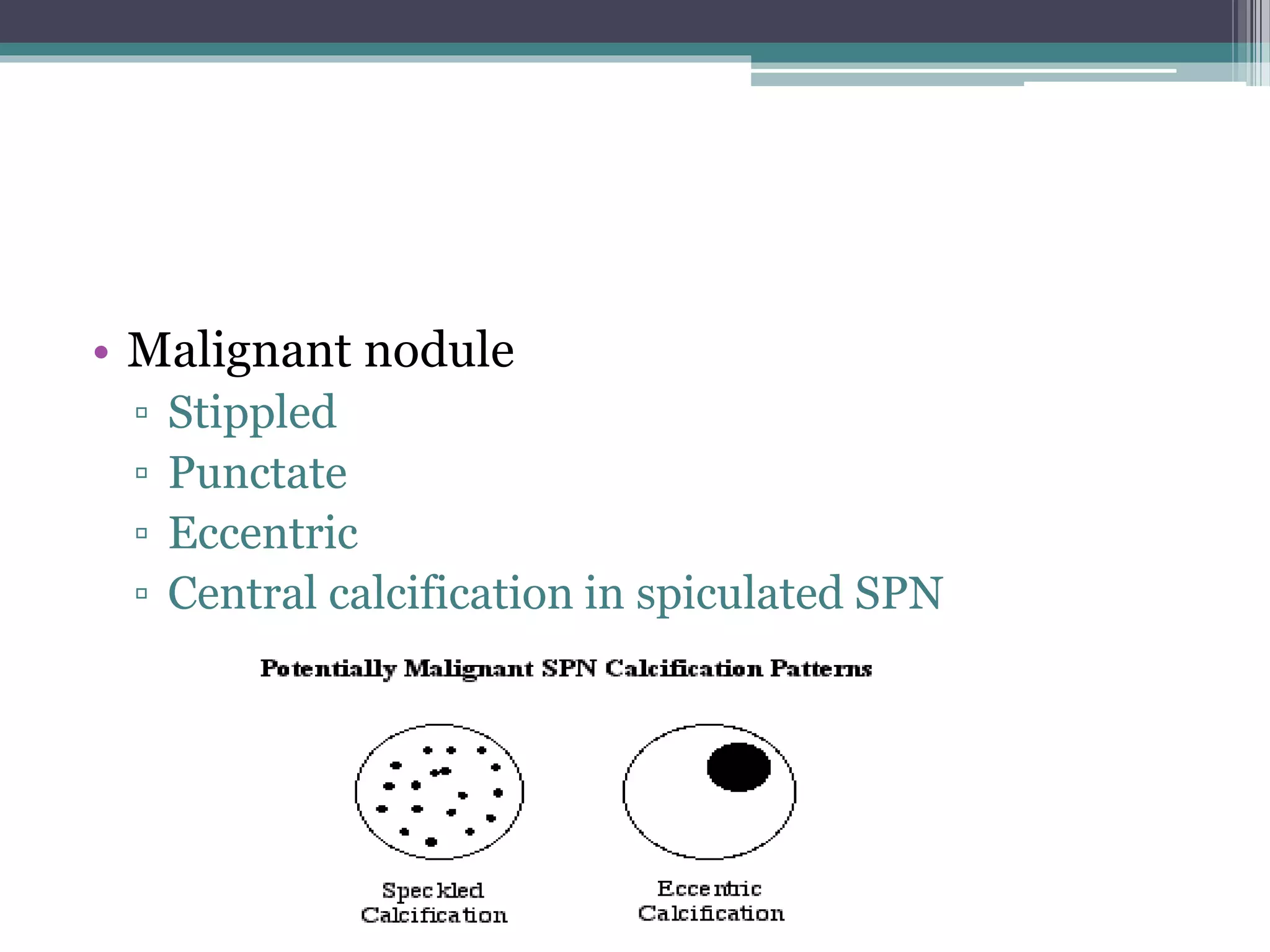 • Malignant nodule
▫ Stippled
▫ Punctate
▫ Eccentric
▫ Central calcification in spiculated SPN

Potentially Malignant SPN Calcification Patterns

Speckled Calcification

Eccentric Calcification